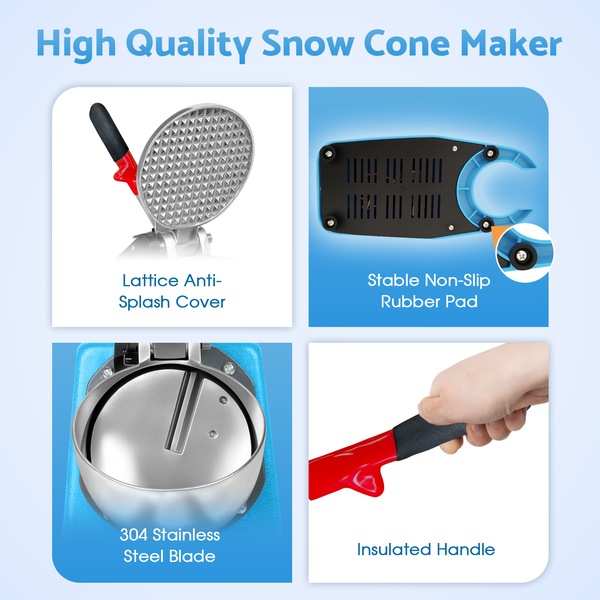 High Quality Snow Cone Maker

Lattice Anti-Splash Cover

Stable Non-Slip Rubber Pad

304 Stainless Steel Blade

Insulated Handle